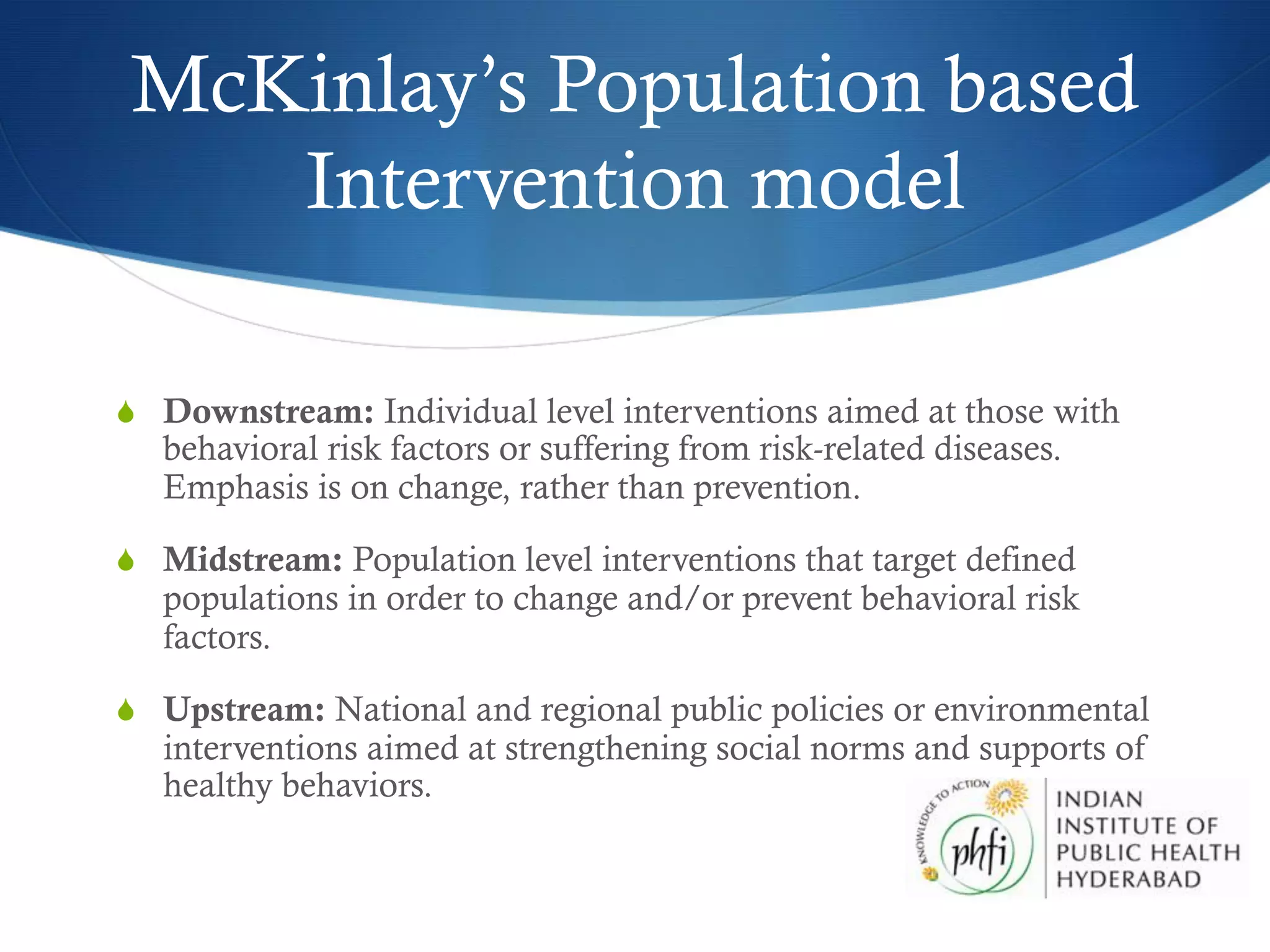 McKinlay's Population based Intervention model

Downstream: Individual level interventions aimed at those with behavioral risk factors or suffering from risk-related diseases. Emphasis is on change, rather than prevention.

Midstream: Population level interventions that target defined populations in order to change and/or prevent behavioral risk factors.

Upstream: National and regional public policies or environmental interventions aimed at strengthening social norms and supports of healthy behaviors.

KNOWLEDGE TO ACTION
phfi
INDIAN INSTITUTE OF PUBLIC HEALTH HYDERABAD